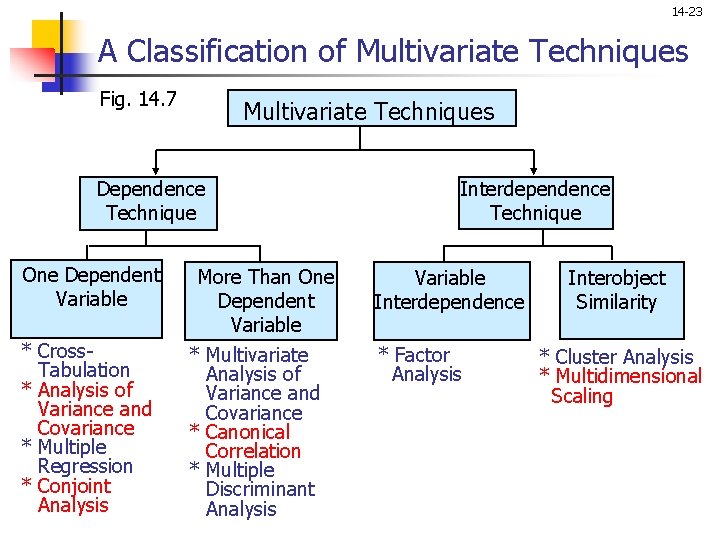 14-23

A Classification of Multivariate Techniques

Fig. 14.7

Multivariate Techniques

Dependence Technique

Interdependence Technique

One Dependent Variable

More Than One Dependent Variable

Variable Interdependence

Interobject Similarity

* Cross-Tabulation
* Analysis of Variance and Covariance
* Multiple Regression
* Conjoint Analysis

* Multivariate Analysis of Variance and Covariance
* Canonical Correlation
* Multiple Discriminant Analysis

* Factor Analysis

* Cluster Analysis
* Multidimensional Scaling